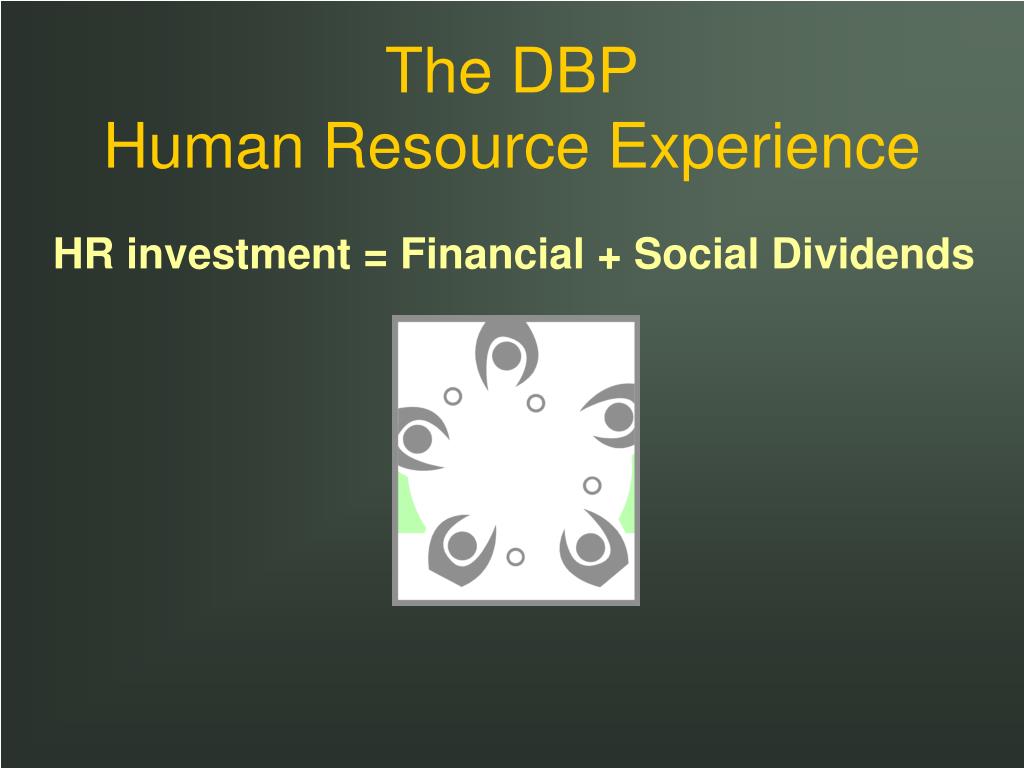 The DBP
Human Resource Experience

HR investment = Financial + Social Dividends